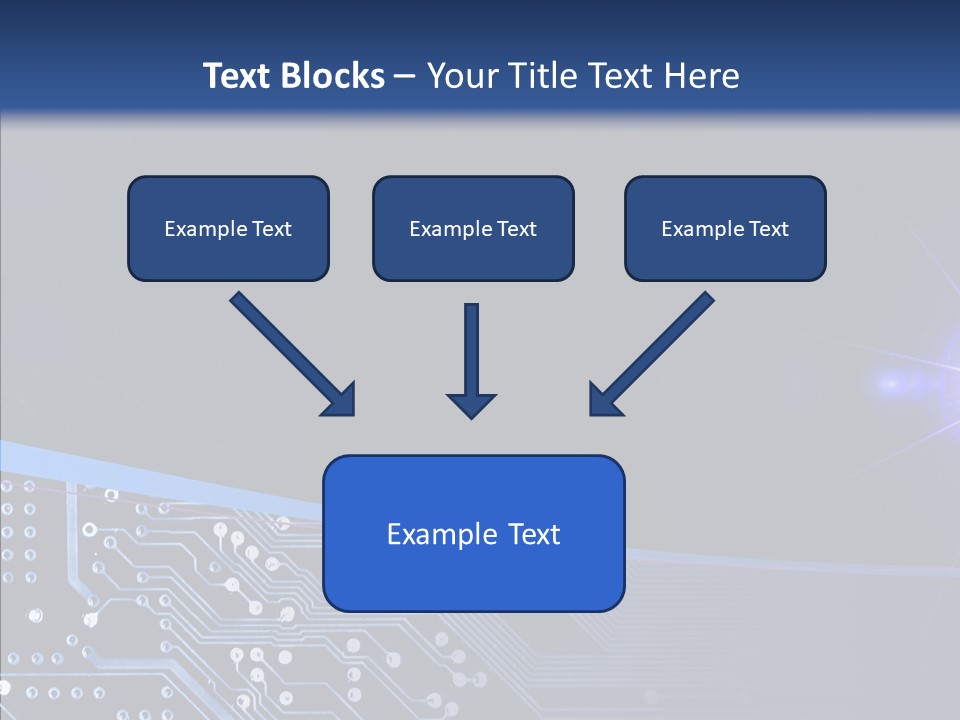 Text Blocks – Your Title Text Here

Example Text

Example Text

Example Text

Example Text